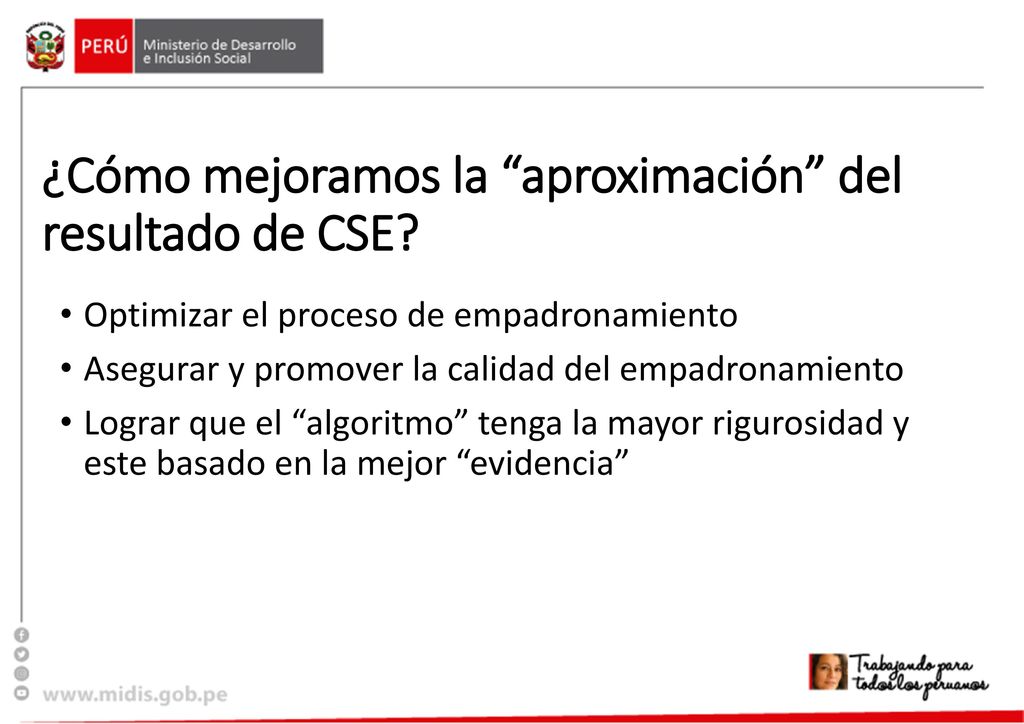 PERÚ Ministerio de Desarrollo e Inclusión Social

¿Cómo mejoramos la “aproximación” del resultado de CSE?

• Optimizar el proceso de empadronamiento
• Asegurar y promover la calidad del empadronamiento
• Lograr que el “algoritmo” tenga la mayor rigurosidad y este basado en la mejor “evidencia”

www.midis.gob.pe

Trabajando para todos los peruanos